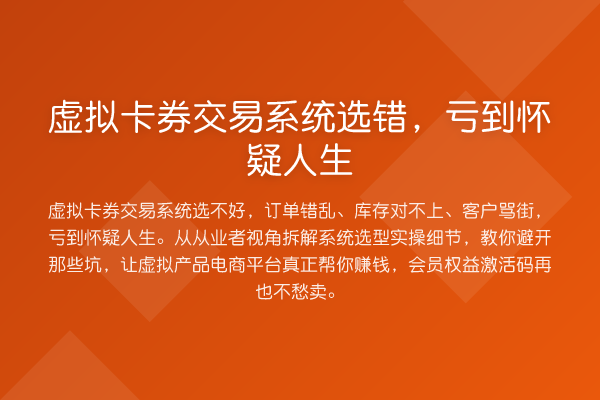 虚拟卡券交易系统选错，亏到怀疑人生

虚拟卡券交易系统选不好，订单错乱、库存对不上、客户骂街，亏到怀疑人生。从从业者视角拆解系统选型实操细节，教你避开那些坑，让虚拟产品电商平台真正帮你赚钱，会员权益激活码再也不愁卖。